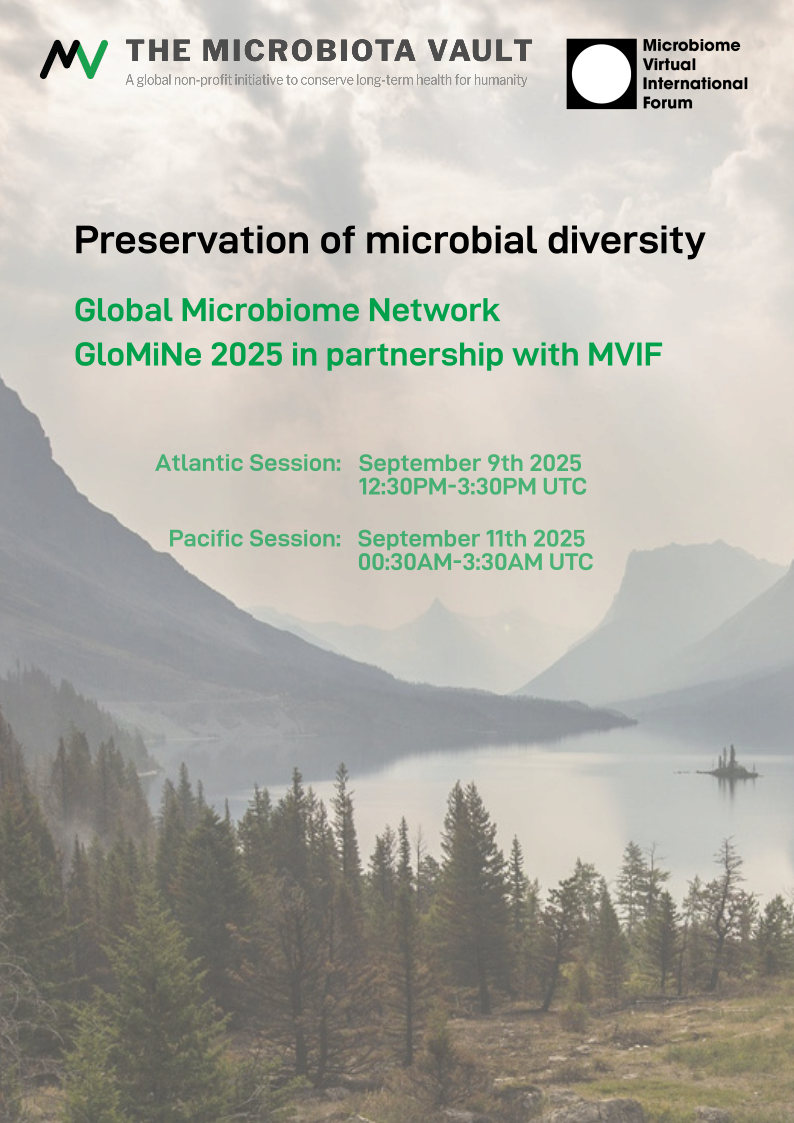 THE MICROBIOTA VAULT
A global non-profit initiative to conserve long-term health for humanity

Microbiome Virtual International Forum

Preservation of microbial diversity

Global Microbiome Network
GloMiNe 2025 in partnership with MVIF

Atlantic Session: September 9th 2025
12:30PM-3:30PM UTC

Pacific Session: September 11th 2025
00:30AM-3:30AM UTC